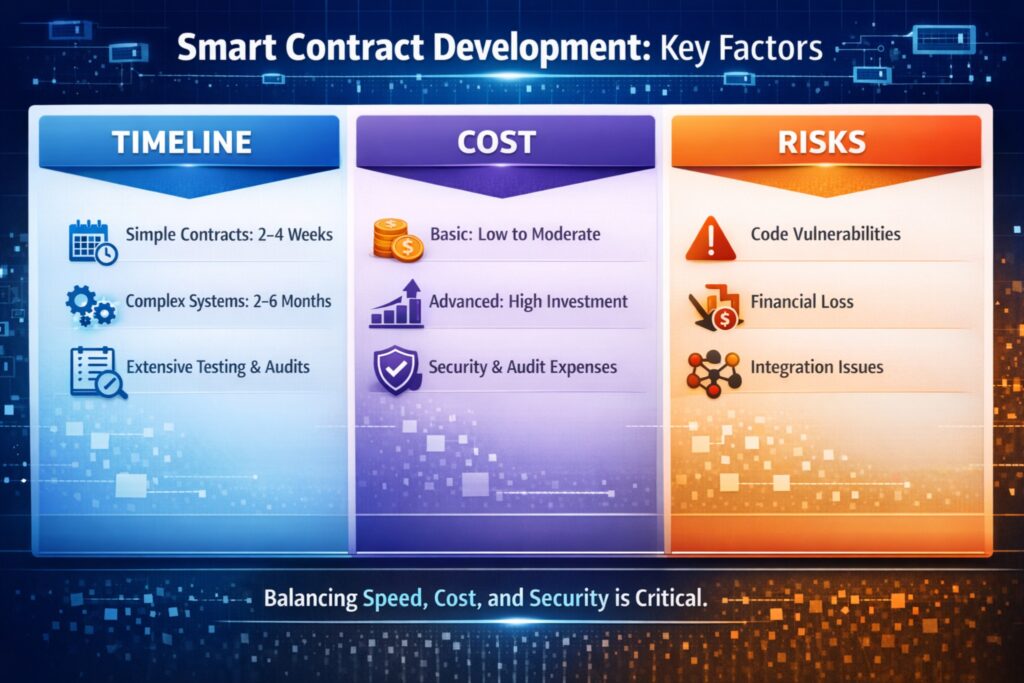 Smart Contract Development: Key Factors

TIMELINE

Simple Contracts: 2–4 Weeks

Complex Systems: 2–6 Months

Extensive Testing & Audits

COST

Basic: Low to Moderate

Advanced: High Investment

Security & Audit Expenses

RISKS

Code Vulnerabilities

Financial Loss

Integration Issues

Balancing Speed, Cost, and Security is Critical.